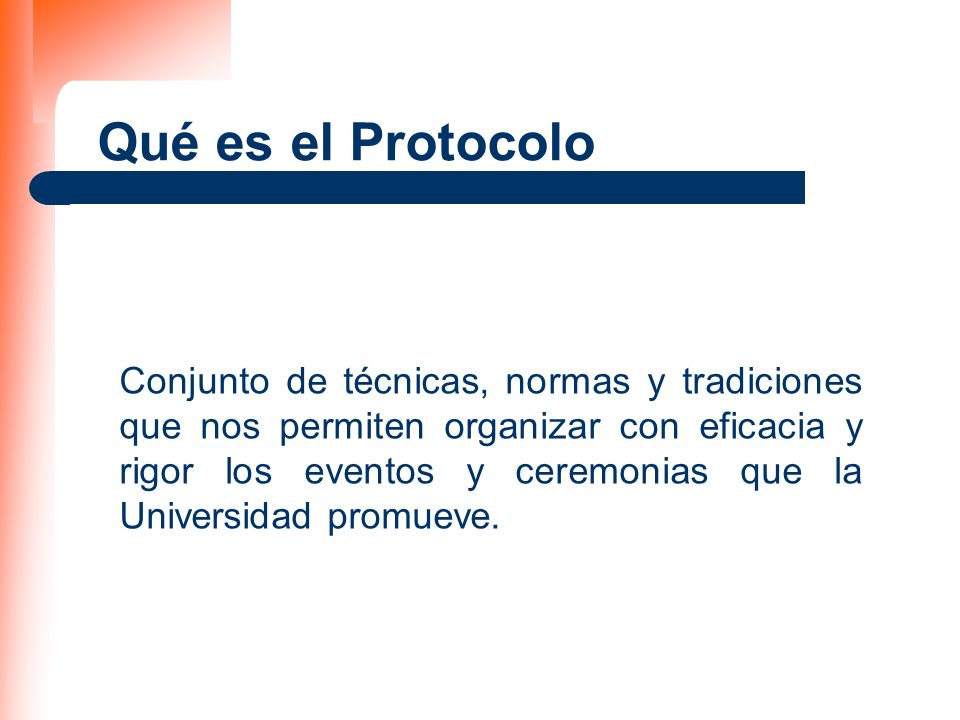 Qué es el Protocolo

Conjunto de técnicas, normas y tradiciones que nos permiten organizar con eficacia y rigor los eventos y ceremonias que la Universidad promueve.